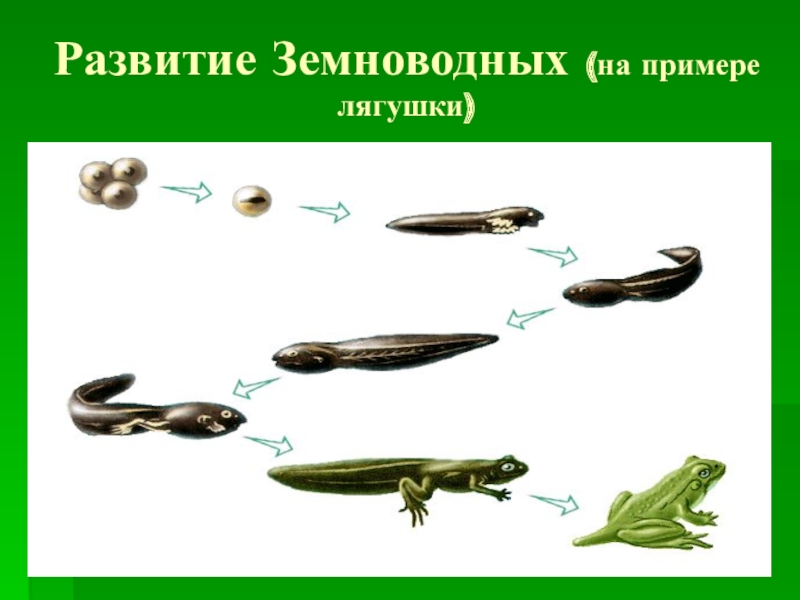 Развитие Земноводных (на примере лягушки)